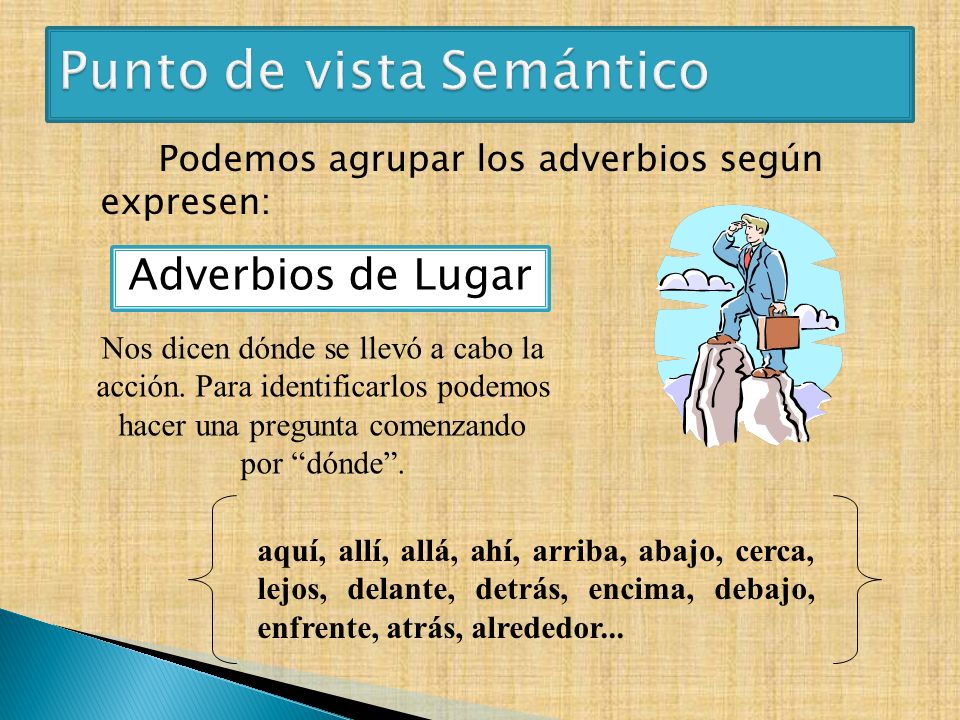 Punto de vista Semántico

Podemos agrupar los adverbios según expresen:

Adverbios de Lugar

Nos dicen dónde se llevó a cabo la acción. Para identificarlos podemos hacer una pregunta comenzando por “dónde”.

aquí, allí, allá, ahí, arriba, abajo, cerca, lejos, delante, detrás, encima, debajo, enfrente, atrás, alrededor...